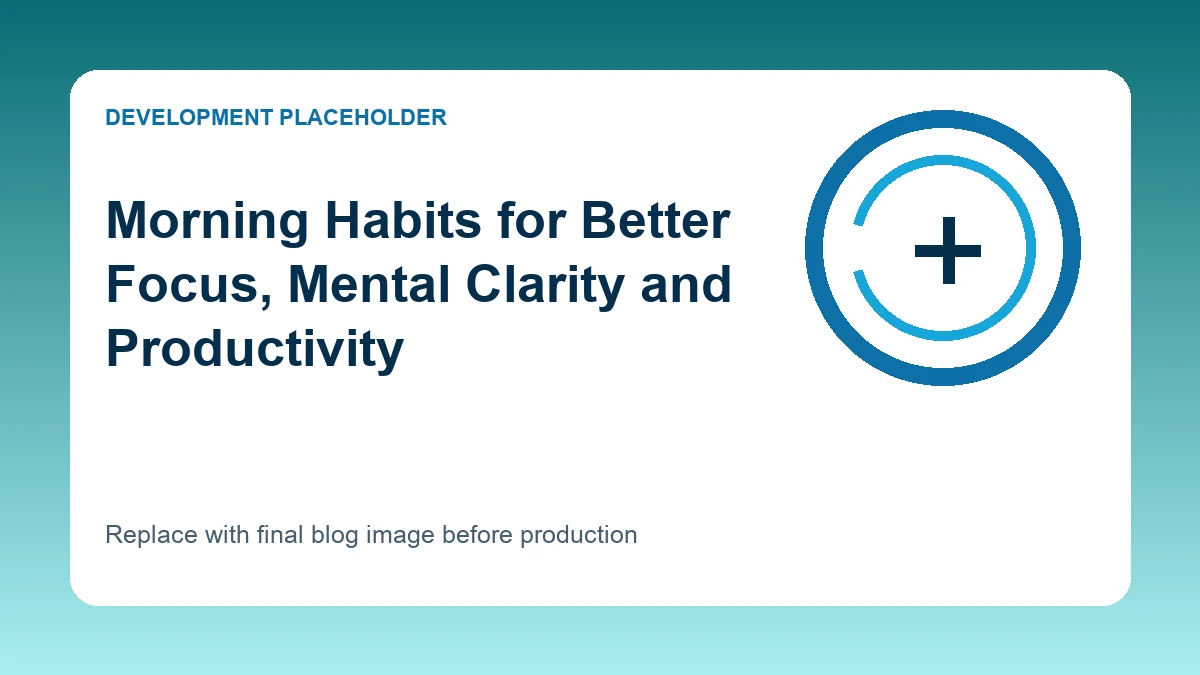 DEVELOPMENT PLACEHOLDER

Morning Habits for Better Focus, Mental Clarity and Productivity

Replace with final blog image before production